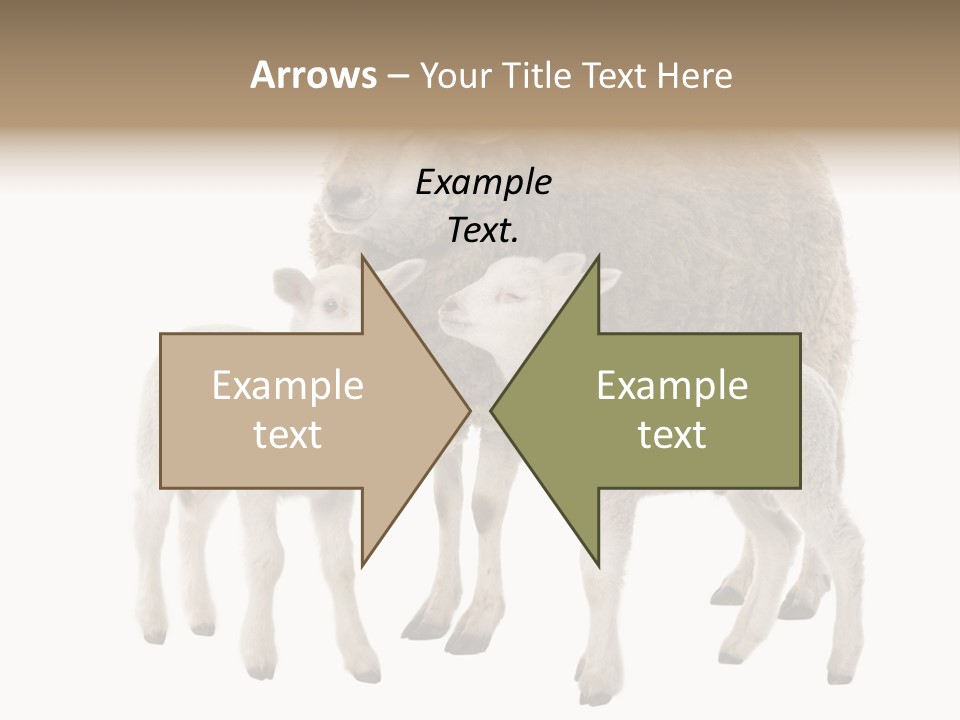 Arrows – Your Title Text Here

Example Text.

Example text

Example text